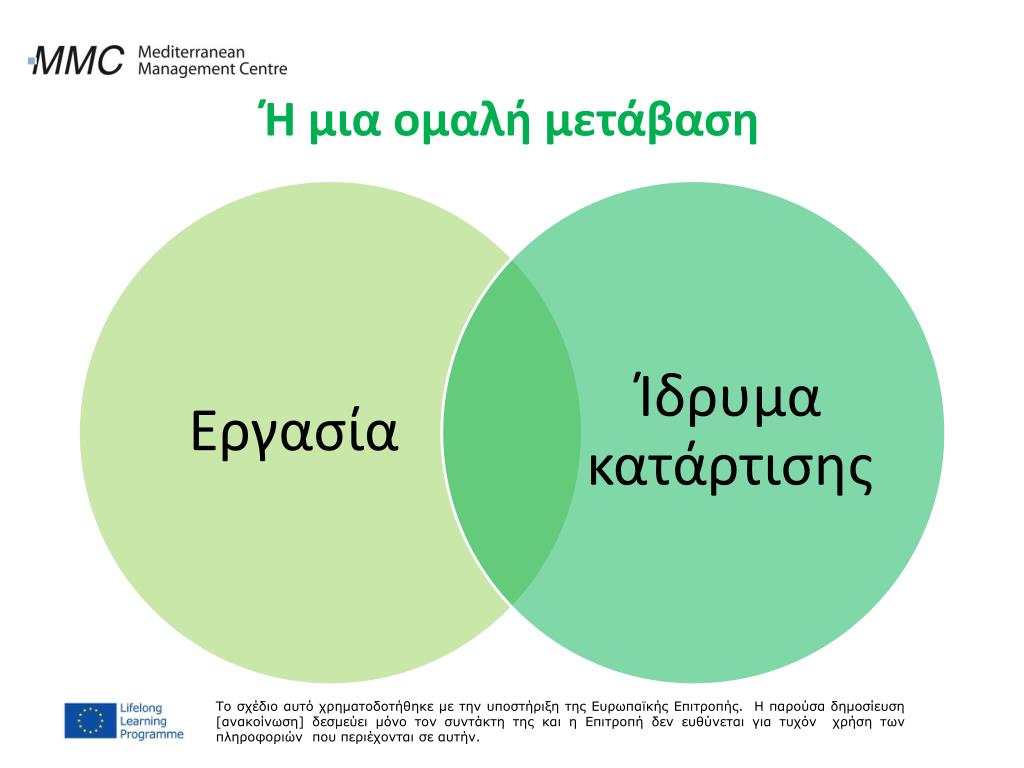 MMC Mediterranean Management Centre

Ή μια ομαλή μετάβαση

Εργασία

Ίδρυμα κατάρτισης

Lifelong Learning Programme

Το σχέδιο αυτό χρηματοδοτήθηκε με την υποστήριξη της Ευρωπαϊκής Επιτροπής. Η παρούσα δημοσίευση [ανακοίνωση] δεσμεύει μόνο τον συντάκτη της και η Επιτροπή δεν ευθύνεται για τυχόν χρήση των πληροφοριών που περιέχονται σε αυτήν.